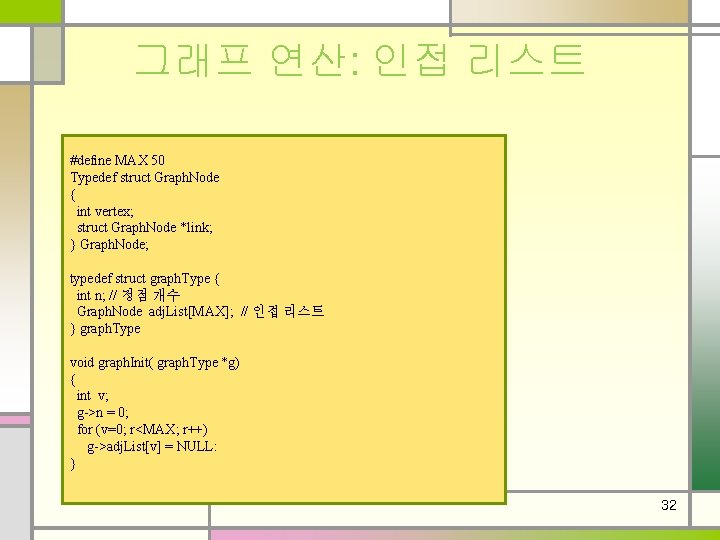 그래프 연산: 인접 리스트

#define MAX 50
Typedef struct GraphNode
{
int vertex;
struct GraphNode *link;
} GraphNode;

typedef struct graphType {
int n; // 정점 개수
GraphNode adjList[MAX]; // 인접 리스트
} graphType

void graphInit( graphType *g)
{
int v;
g->n = 0;
for (v=0; r<MAX; r++)
g->adjList[v] = NULL:
}

32